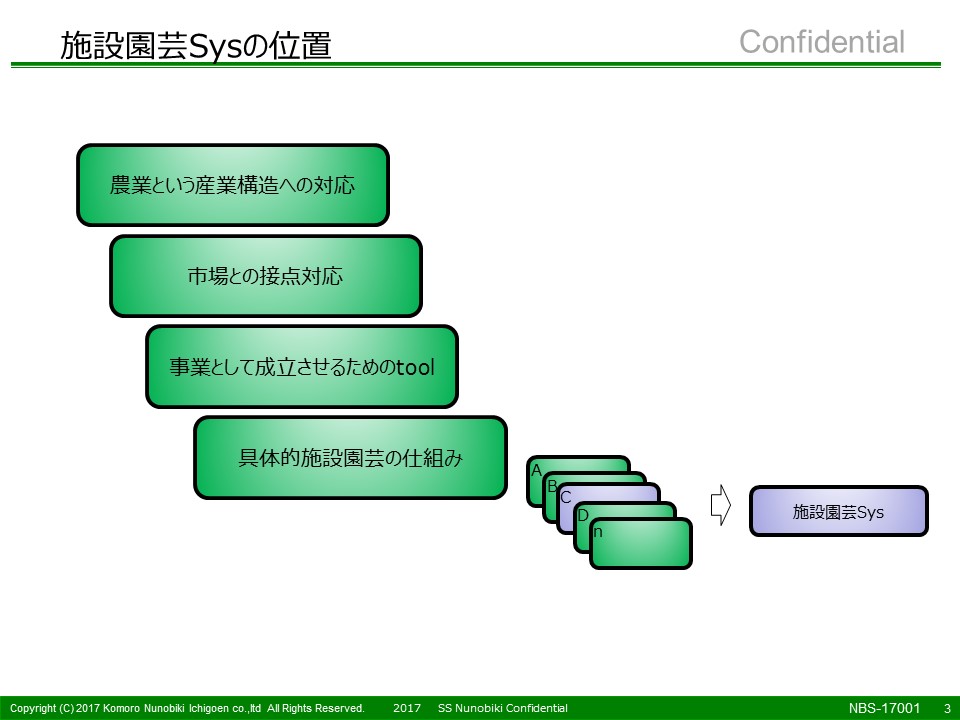 施設園芸Sysの位置

Confidential

農業という産業構造への対応

市場との接点対応

事業として成立させるためのtool

具体的施設園芸の仕組み

A

B

C

D

n

施設園芸Sys

Copyright (C) 2017 Komoro Nunobiki Ichigoen co.,ltd All Rights Reserved. 2017 SS Nunobiki Confidential NBS-17001 3